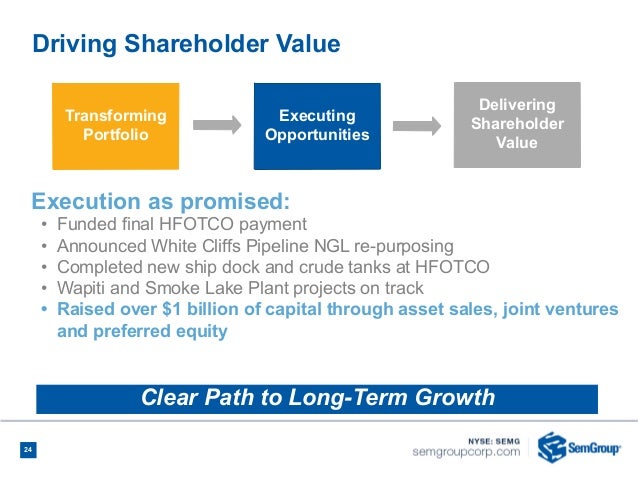 Driving Shareholder Value

Transforming Portfolio

Executing Opportunities

Delivering Shareholder Value

Execution as promised:

• Funded final HFOTCO payment
• Announced White Cliffs Pipeline NGL re-purposing
• Completed new ship dock and crude tanks at HFOTCO
• Wapiti and Smoke Lake Plant projects on track
• Raised over \$1 billion of capital through asset sales, joint ventures and preferred equity

Clear Path to Long-Term Growth

24

NYSE: SEMG
semgroupcorp.com

SemGroup